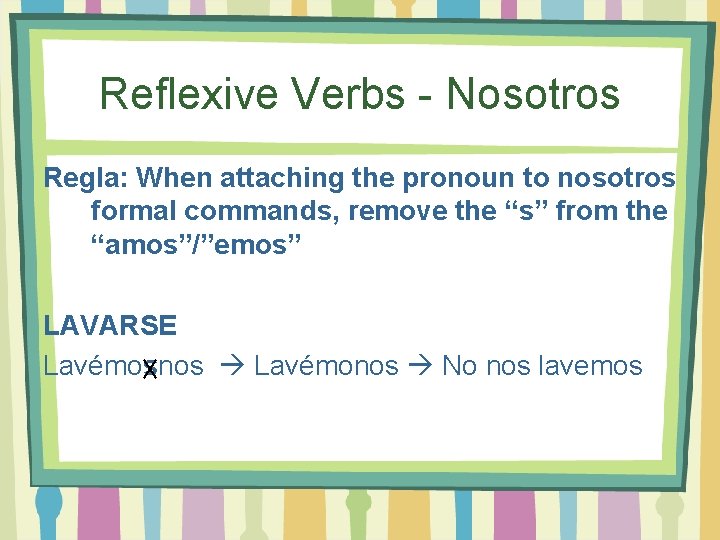 Reflexive Verbs - Nosotros

Regla: When attaching the pronoun to nosotros formal commands, remove the “s” from the “amos”/”emos”

LAVARSE

Lavémosnos → Lavémonos → No nos lavemos